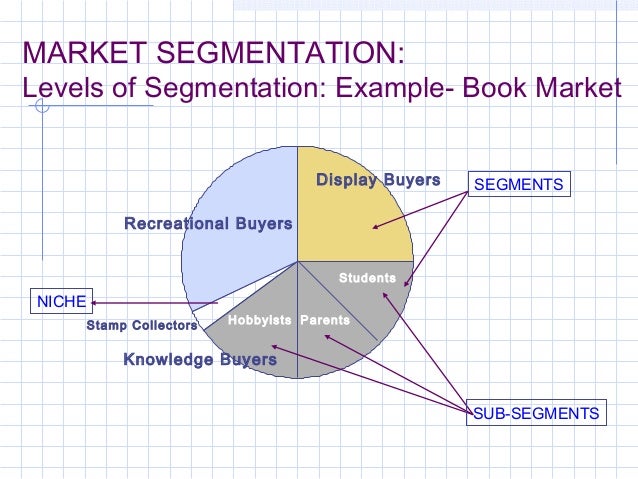 MARKET SEGMENTATION:
Levels of Segmentation: Example- Book Market

Display Buyers

SEGMENTS

Recreational Buyers

Students

NICHE

Stamp Collectors

Hobbyists

Parents

Knowledge Buyers

SUB-SEGMENTS